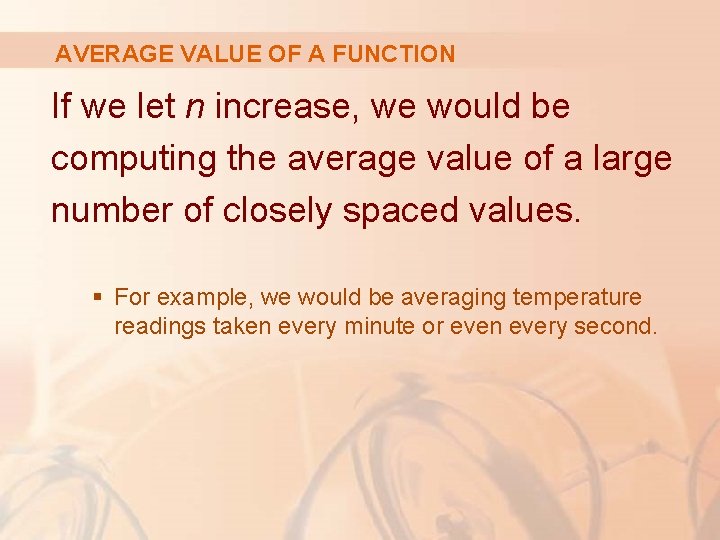 AVERAGE VALUE OF A FUNCTION

If we let $n$ increase, we would be computing the average value of a large number of closely spaced values.

▪ For example, we would be averaging temperature readings taken every minute or even every second.